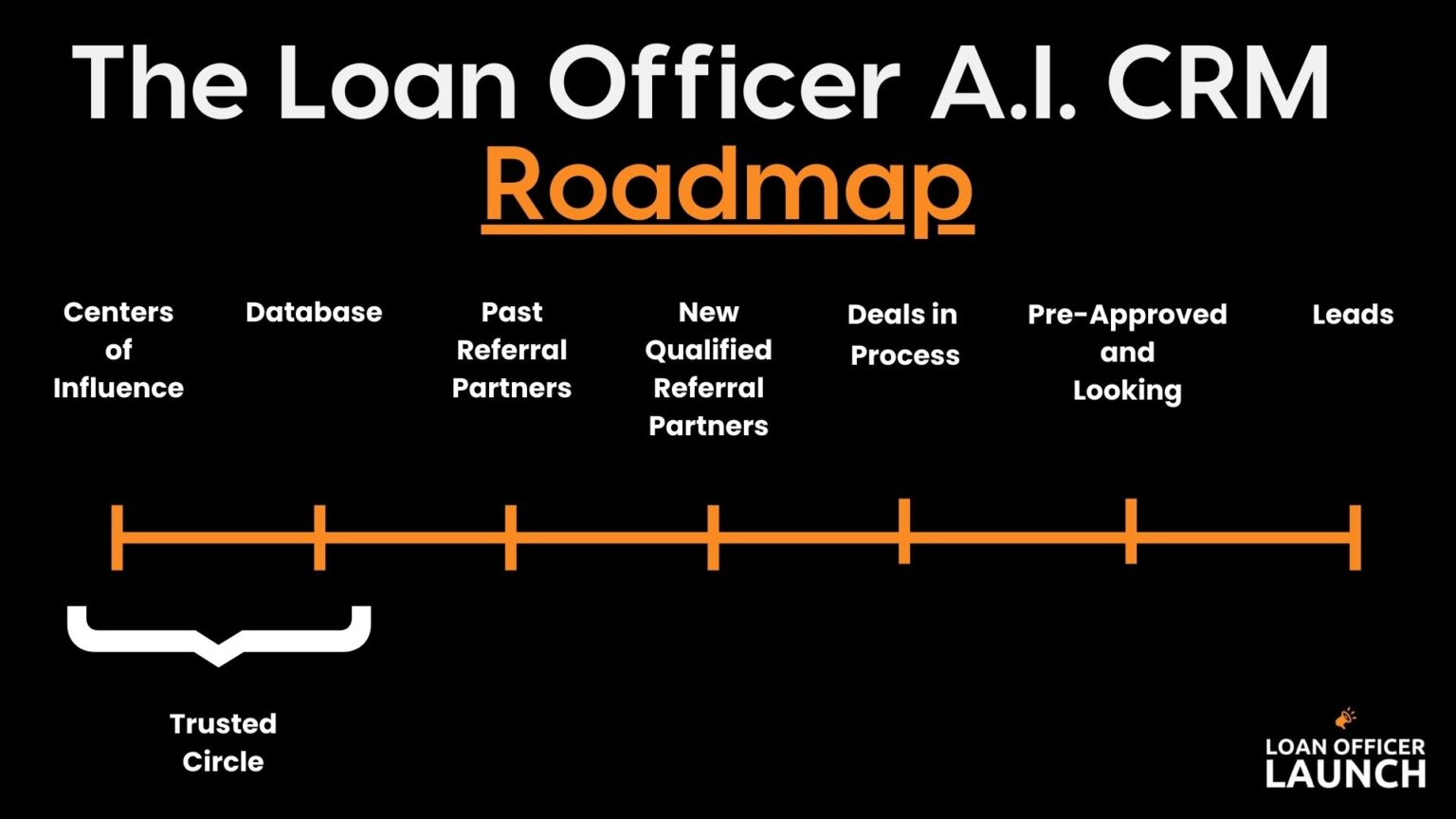 The Loan Officer A.I. CRM
Roadmap

Centers of Influence

Database

Past Referral Partners

New Qualified Referral Partners

Deals in Process

Pre-Approved and Looking

Leads

Trusted Circle

LOAN OFFICER LAUNCH